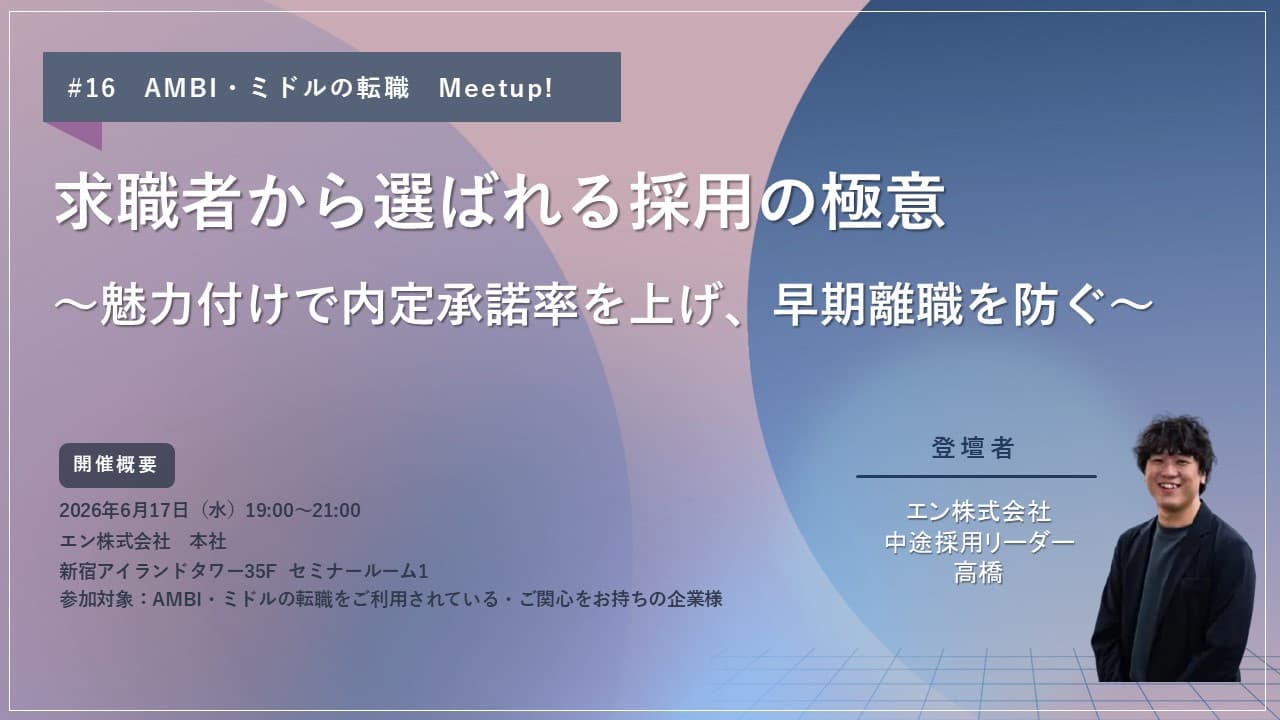 #16　AMBI・ミドルの転職　Meetup!

求職者から選ばれる採用の極意

～魅力付けで内定承諾率を上げ、早期離職を防ぐ～

開催概要

2026年6月17日（水）19:00～21:00
エン株式会社　本社
新宿アイランドタワー35F セミナールーム1
参加対象：AMBI・ミドルの転職をご利用されている・ご関心をお持ちの企業様

登壇者

エン株式会社
中途採用リーダー
高橋